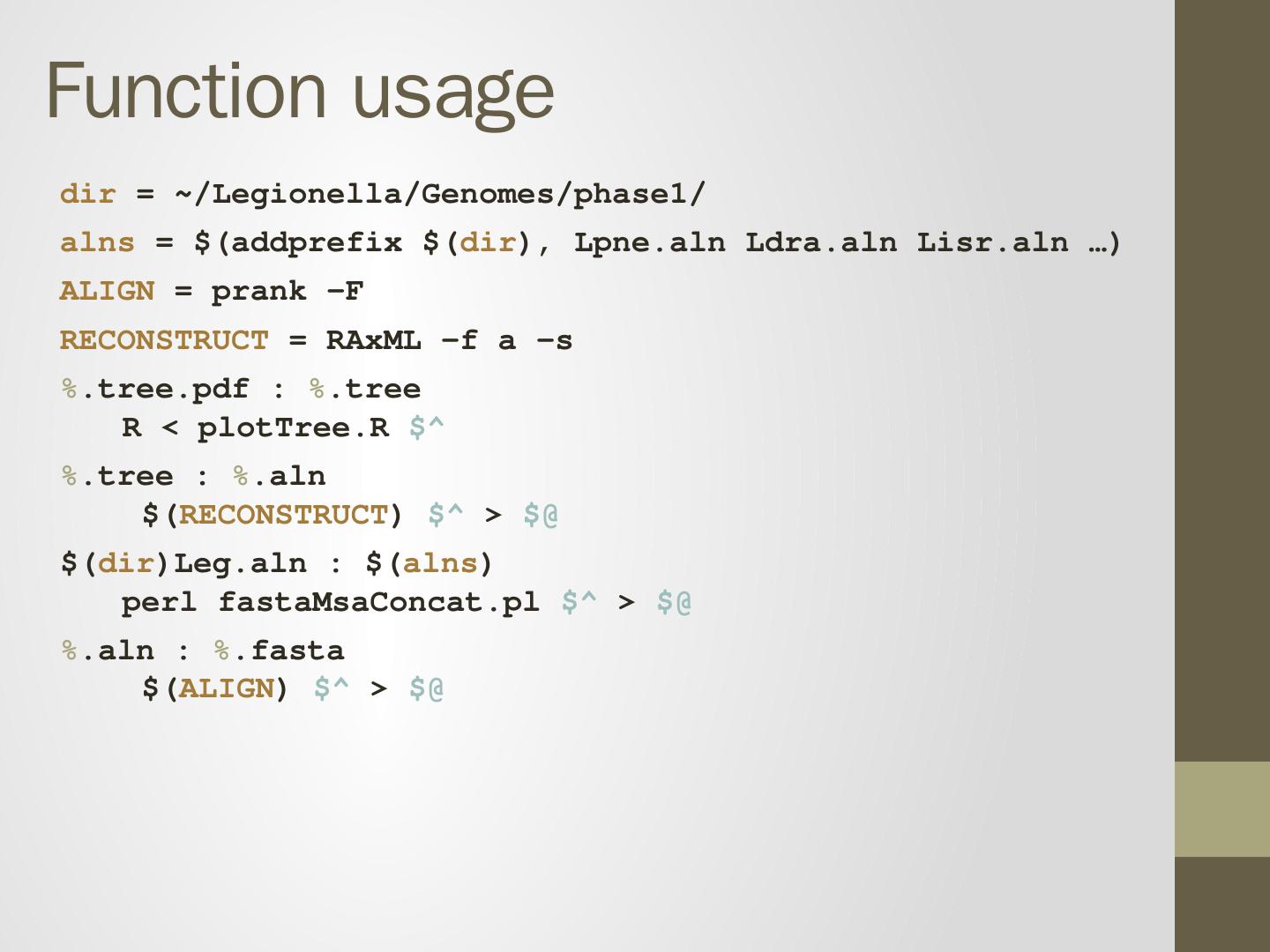 Function usage

dir = ~/Legionella/Genomes/phase1/

alns = $(addprefix $(dir), Lpne.aln Ldra.aln Lisr.aln …)

ALIGN = prank –F

RECONSTRUCT = RAxML –f a –s

%.tree.pdf : %.tree
R < plotTree.R $^

%.tree : %.aln
$(RECONSTRUCT) $^ > $@

$(dir)Leg.aln : $(alns)
perl fastaMsaConcat.pl $^ > $@

%.aln : %.fasta
$(ALIGN) $^ > $@